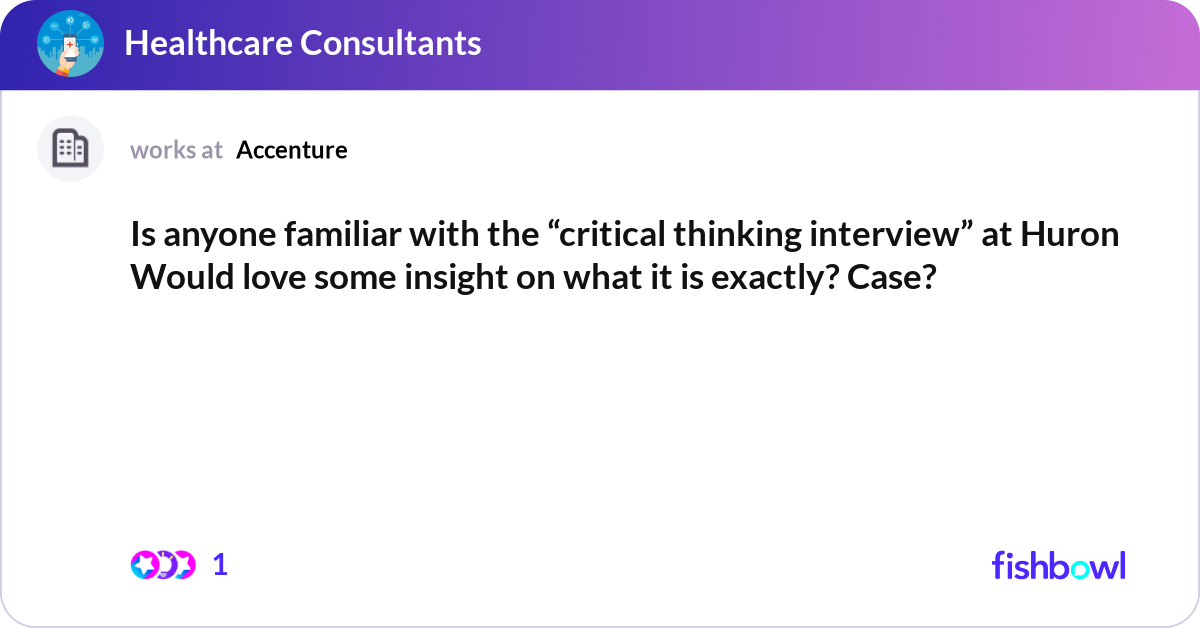 Healthcare Consultants

works at Accenture

Is anyone familiar with the “critical thinking interview” at Huron Would love some insight on what it is exactly? Case?

1

fishbowl